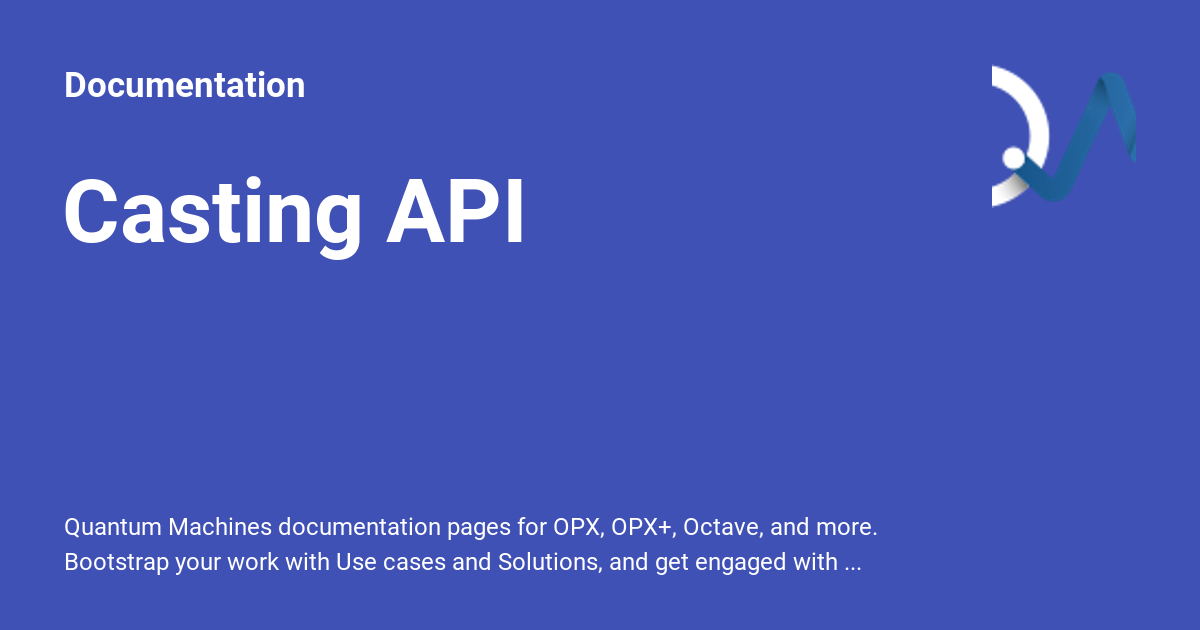 Documentation

Casting API

Quantum Machines documentation pages for OPX, OPX+, Octave, and more. Bootstrap your work with Use cases and Solutions, and get engaged with ...